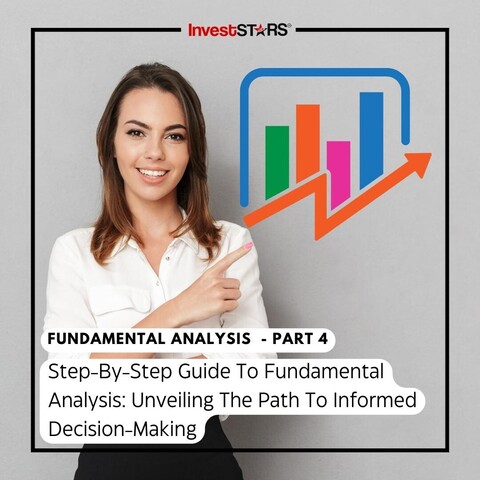 InvestSTARS®

FUNDAMENTAL ANALYSIS - PART 4

Step-By-Step Guide To Fundamental Analysis: Unveiling The Path To Informed Decision-Making